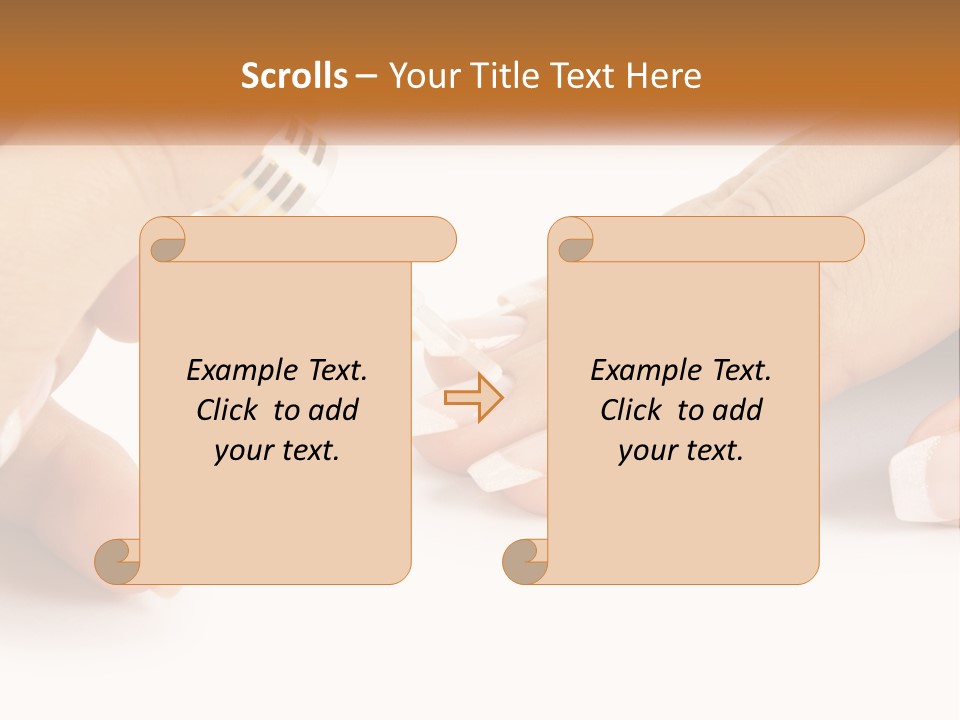 Scrolls – Your Title Text Here

Example Text. Click to add your text.

Example Text. Click to add your text.